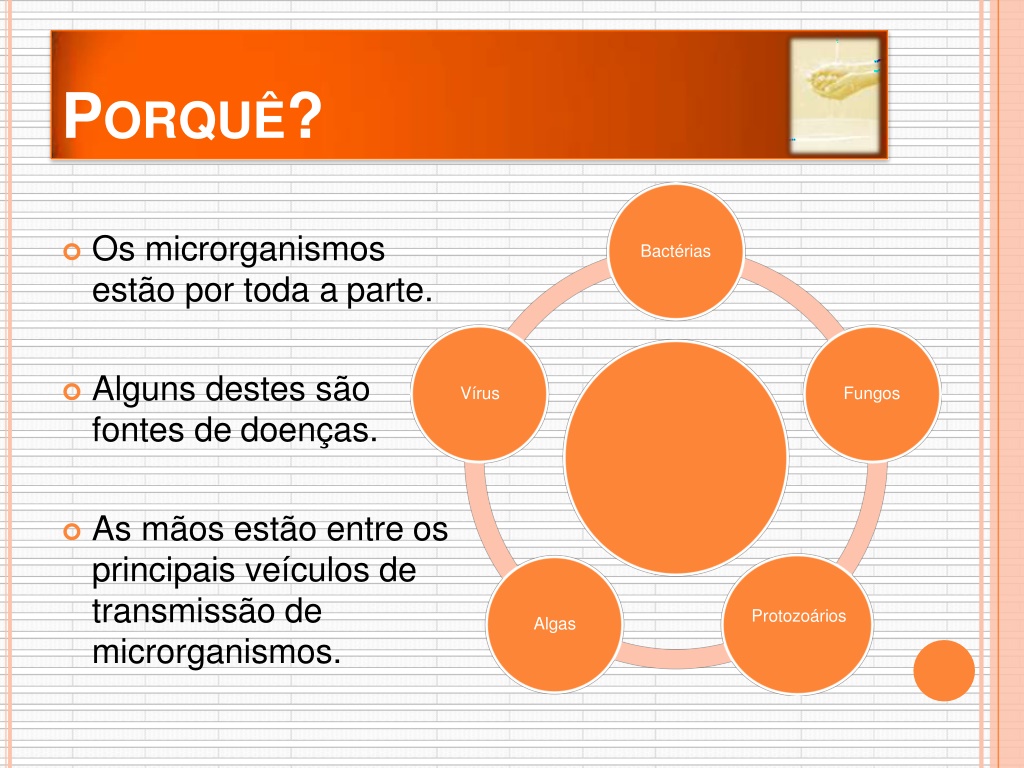 PORQUÊ?

Os microrganismos estão por toda a parte.

Alguns destes são fontes de doenças.

As mãos estão entre os principais veículos de transmissão de microrganismos.

Bactérias

Fungos

Protozoários

Algas

Vírus